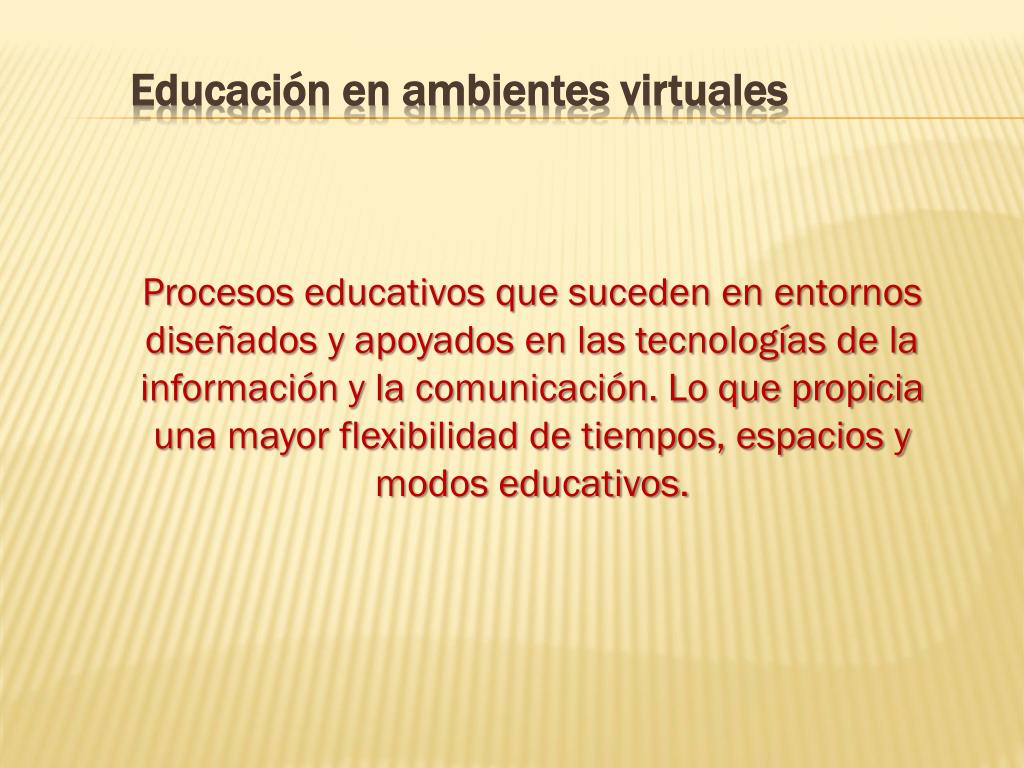 Educación en ambientes virtuales

Procesos educativos que suceden en entornos diseñados y apoyados en las tecnologías de la información y la comunicación. Lo que propicia una mayor flexibilidad de tiempos, espacios y modos educativos.